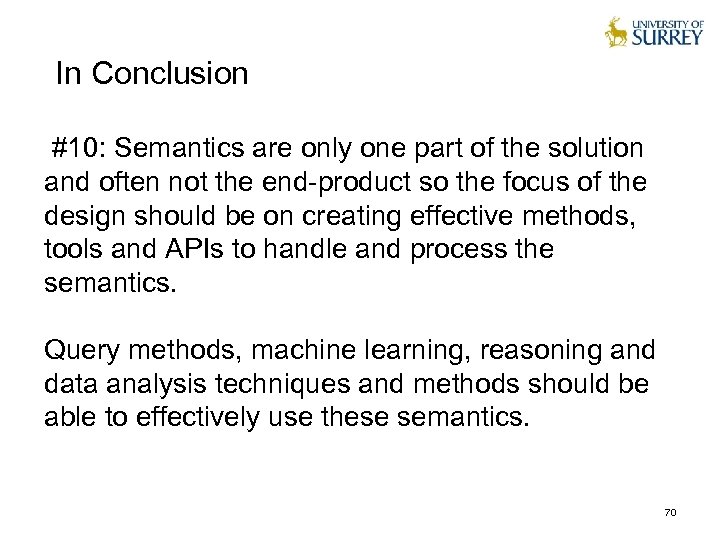 UNIVERSITY OF SURREY

In Conclusion

#10: Semantics are only one part of the solution and often not the end-product so the focus of the design should be on creating effective methods, tools and APIs to handle and process the semantics.

Query methods, machine learning, reasoning and data analysis techniques and methods should be able to effectively use these semantics.

70